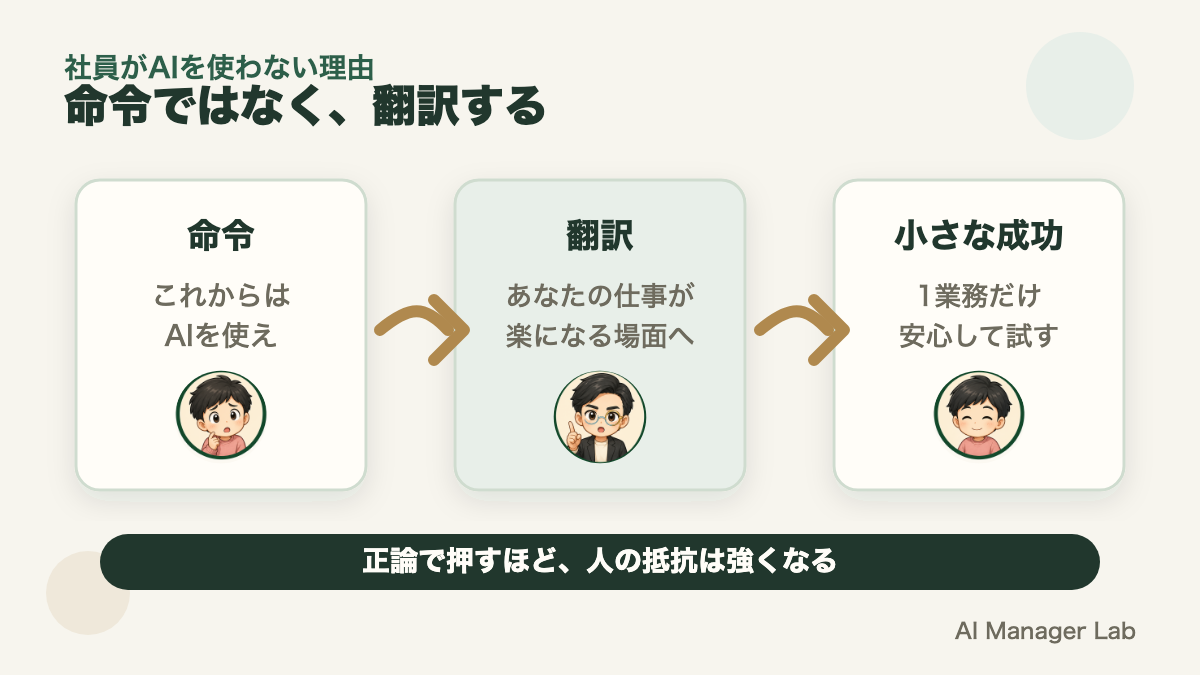 社員がAIを使わない理由
命令ではなく、翻訳する

命令
これからは
AIを使え

翻訳
あなたの仕事が
楽になる場面へ

小さな成功
1業務だけ
安心して試す

正論で押すほど、人の抵抗は強くなる

AI Manager Lab